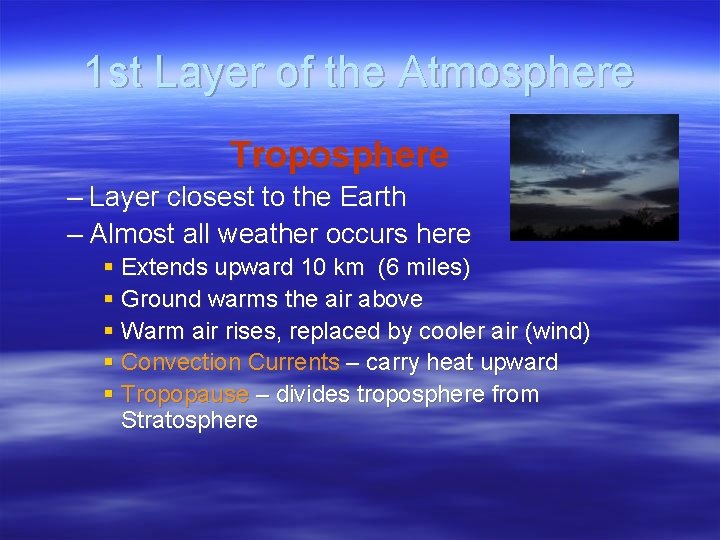 1st Layer of the Atmosphere

Troposphere

– Layer closest to the Earth
– Almost all weather occurs here
▪ Extends upward 10 km (6 miles)
▪ Ground warms the air above
▪ Warm air rises, replaced by cooler air (wind)
▪ Convection Currents – carry heat upward
▪ Tropopause – divides troposphere from Stratosphere